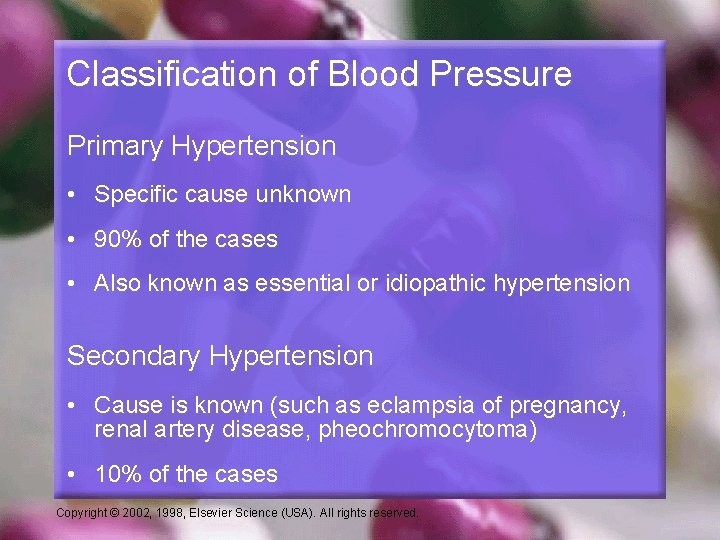 Classification of Blood Pressure

Primary Hypertension

• Specific cause unknown

• 90% of the cases

• Also known as essential or idiopathic hypertension

Secondary Hypertension

• Cause is known (such as eclampsia of pregnancy, renal artery disease, pheochromocytoma)

• 10% of the cases

Copyright © 2002, 1998, Elsevier Science (USA). All rights reserved.